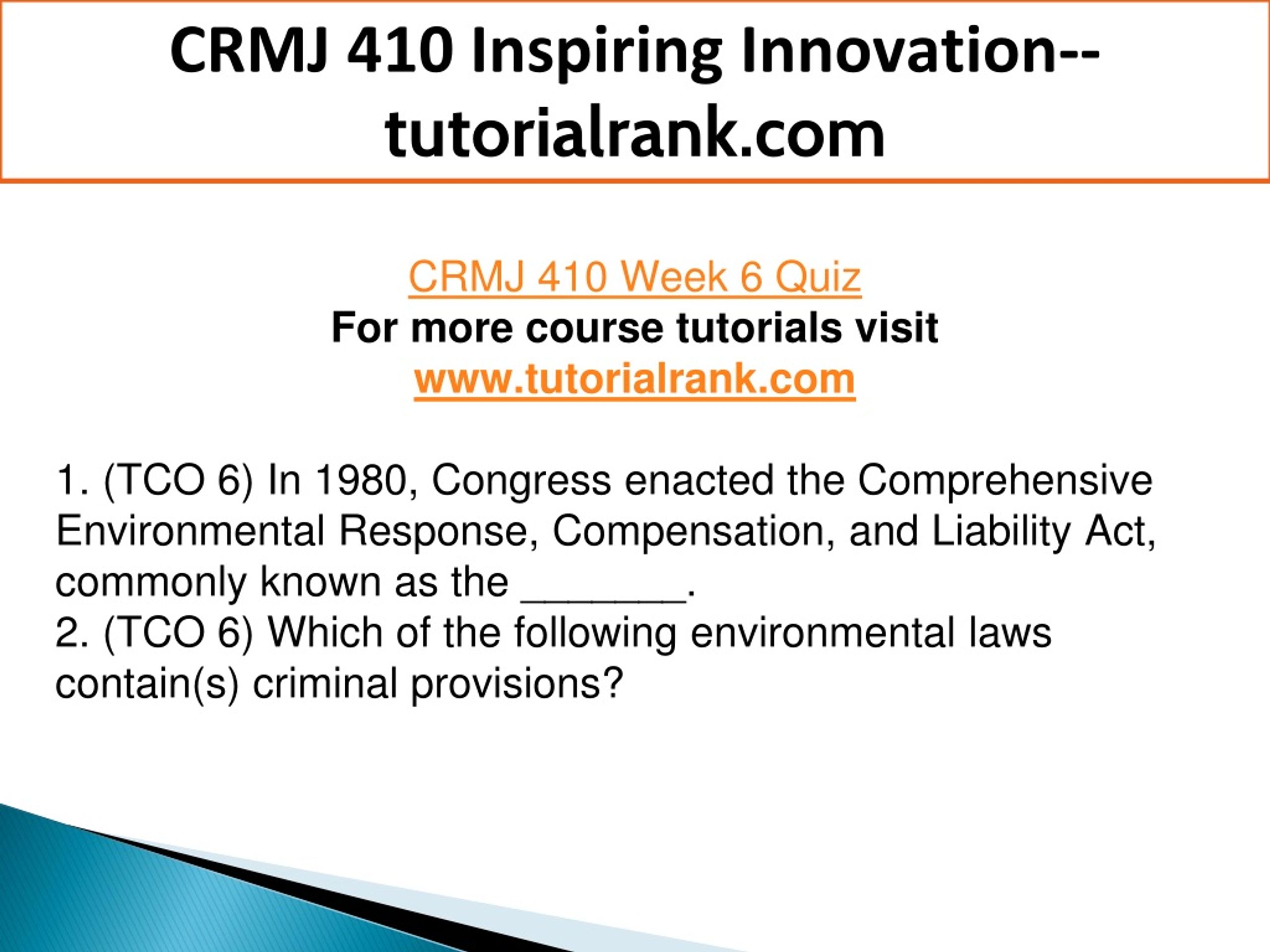 CRMJ 410 Inspiring Innovation--tutorialrank.com

CRMJ 410 Week 6 Quiz
For more course tutorials visit
www.tutorialrank.com

1. (TCO 6) In 1980, Congress enacted the Comprehensive Environmental Response, Compensation, and Liability Act, commonly known as the _______.
2. (TCO 6) Which of the following environmental laws contain(s) criminal provisions?